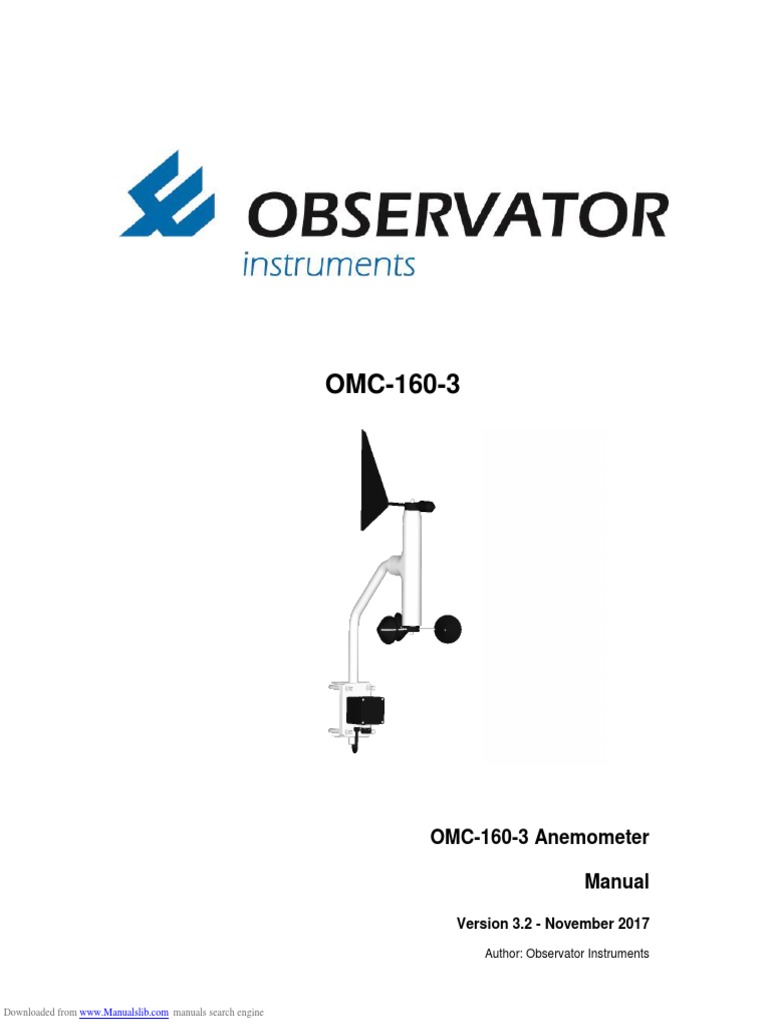 OBSERVATOR
instruments

OMC-160-3

OMC-160-3 Anemometer

Manual

Version 3.2 - November 2017

Author: Observator Instruments

Downloaded from www.Manualslib.com manuals search engine